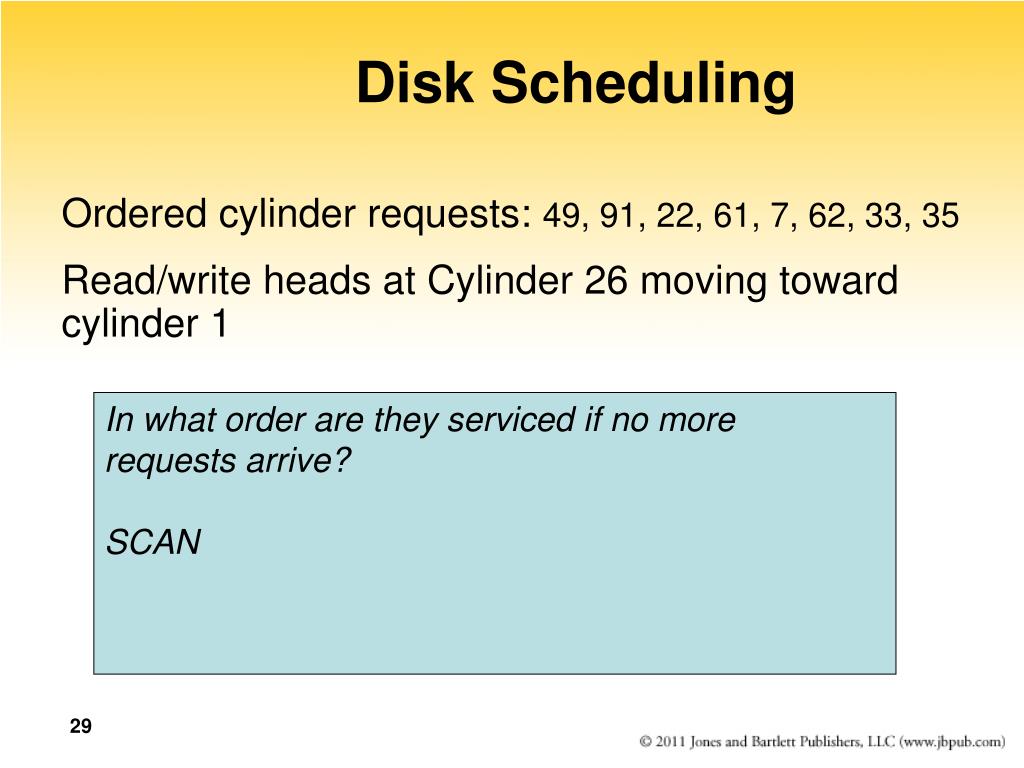 Disk Scheduling

Ordered cylinder requests: 49, 91, 22, 61, 7, 62, 33, 35

Read/write heads at Cylinder 26 moving toward cylinder 1

In what order are they serviced if no more requests arrive?

SCAN

29

© 2011 Jones and Bartlett Publishers, LLC (www.jbpub.com)